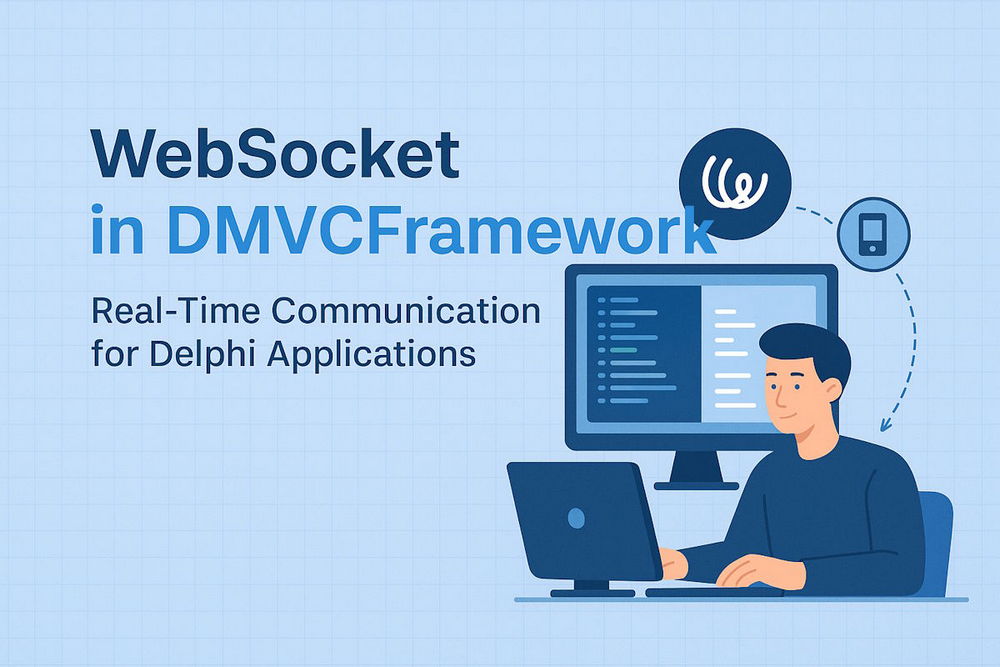 WebSocket
in DMVCFramework

Real-Time Communication
for Delphi Applications